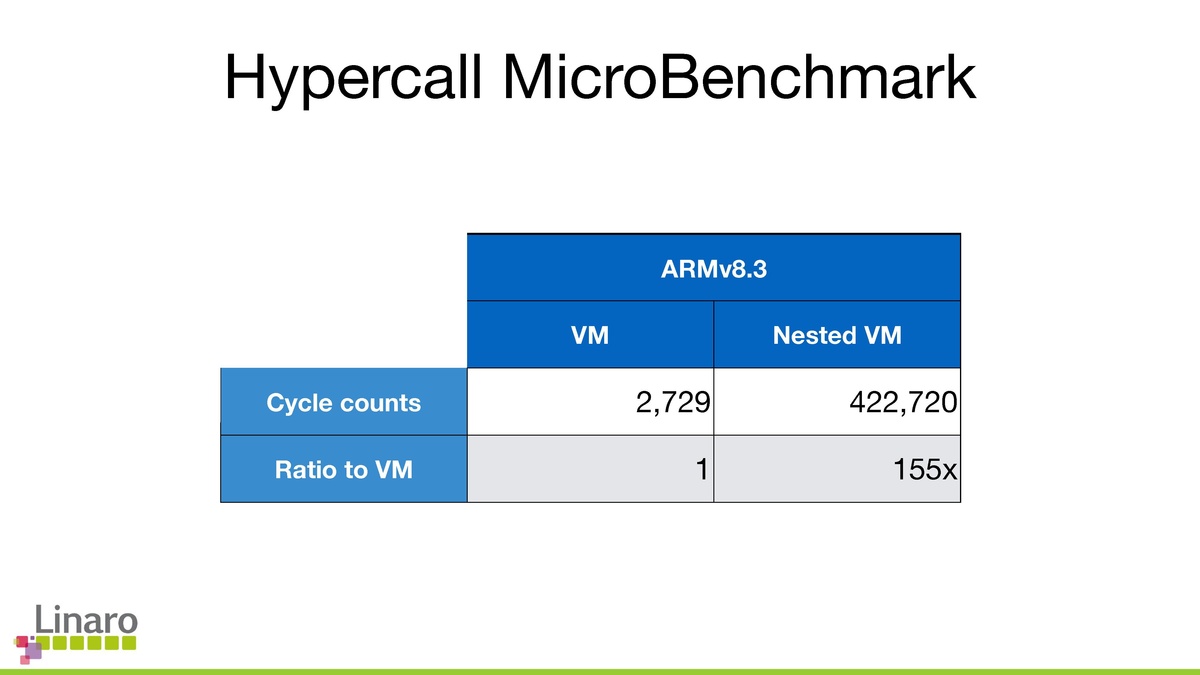 Hypercall MicroBenchmark

| | ARMv8.3 | |
|---|---|---|
| | VM | Nested VM |
| Cycle counts | 2,729 | 422,720 |
| Ratio to VM | 1 | 155x |

Linaro